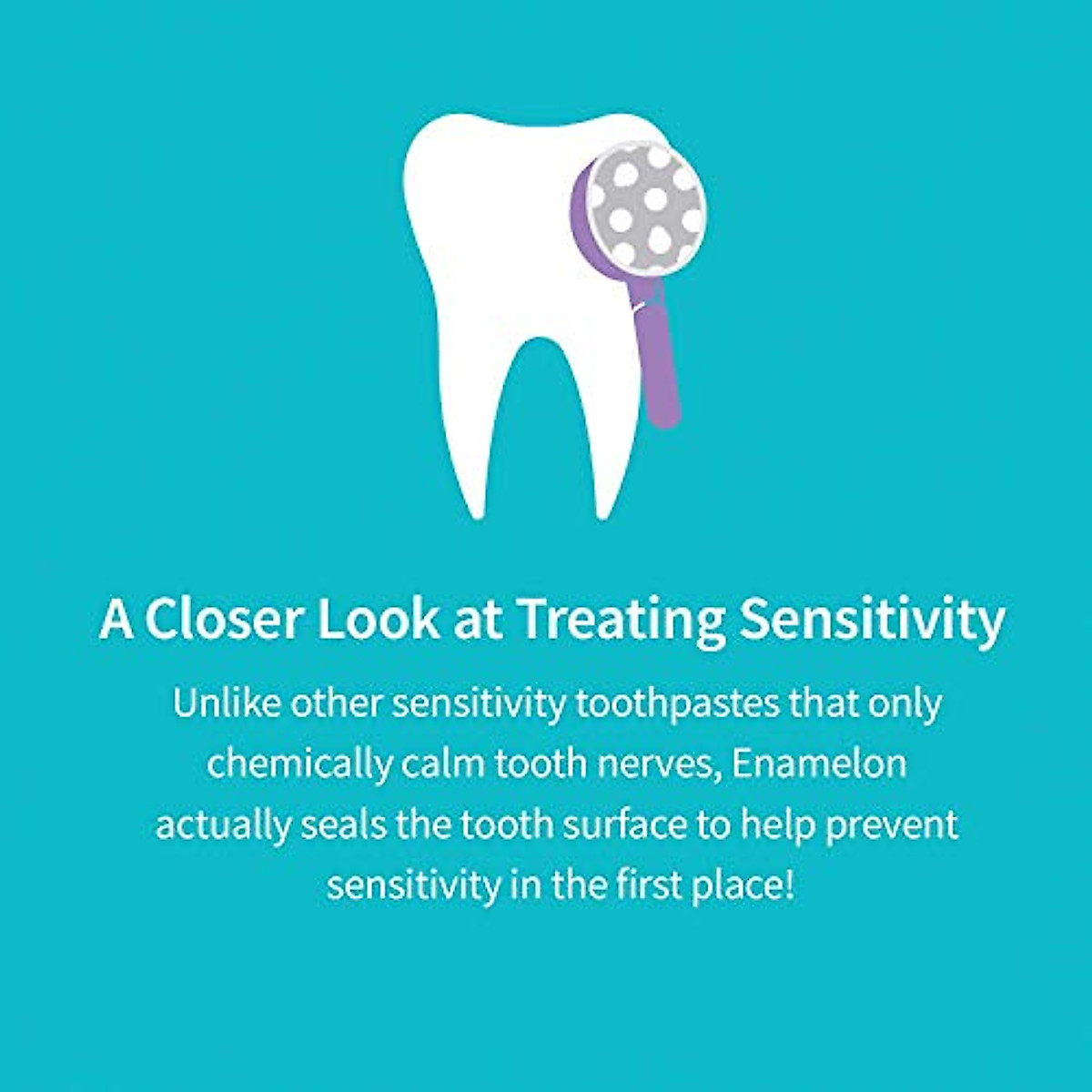 A Closer Look at Treating Sensitivity

Unlike other sensitivity toothpastes that only chemically calm tooth nerves, Enamelon actually seals the tooth surface to help prevent sensitivity in the first place!